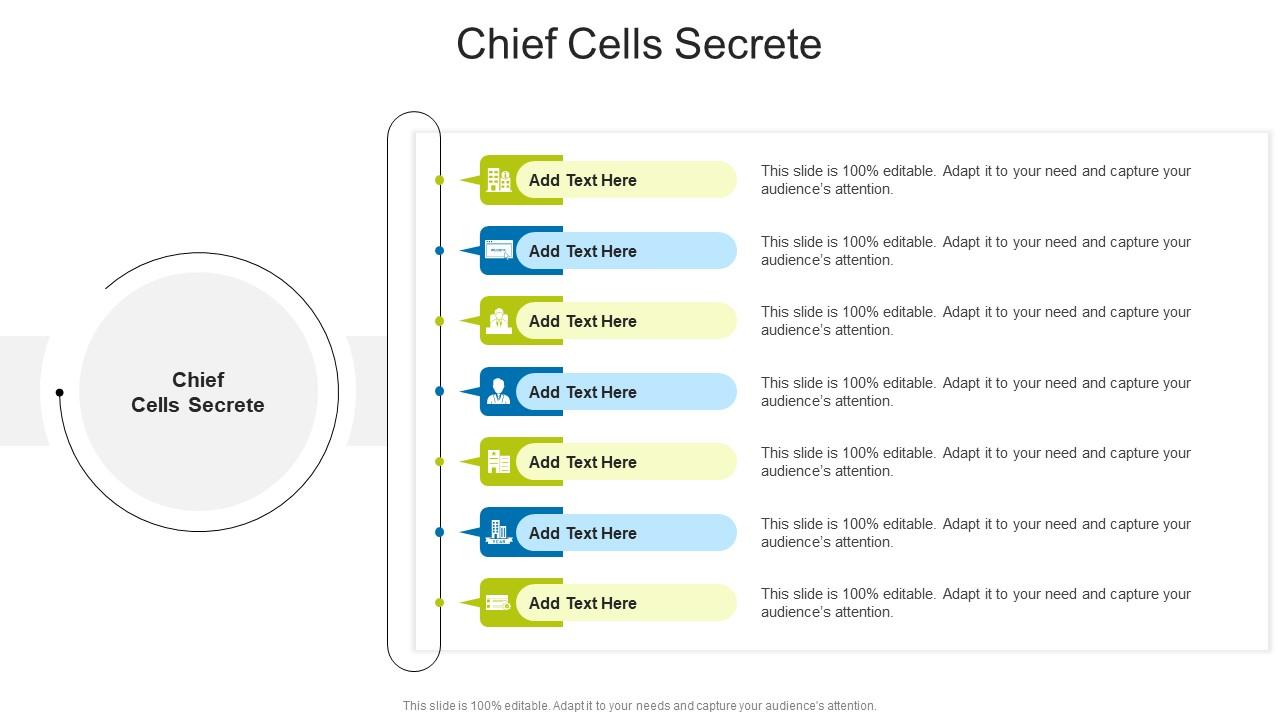 Chief Cells Secrete

Chief Cells Secrete

Add Text Here

This slide is 100% editable. Adapt it to your need and capture your audience's attention.

Add Text Here

This slide is 100% editable. Adapt it to your need and capture your audience's attention.

Add Text Here

This slide is 100% editable. Adapt it to your need and capture your audience's attention.

Add Text Here

This slide is 100% editable. Adapt it to your need and capture your audience's attention.

Add Text Here

This slide is 100% editable. Adapt it to your need and capture your audience's attention.

Add Text Here

This slide is 100% editable. Adapt it to your need and capture your audience's attention.

Add Text Here

This slide is 100% editable. Adapt it to your need and capture your audience's attention.

This slide is 100% editable. Adapt it to your needs and capture your audience's attention.